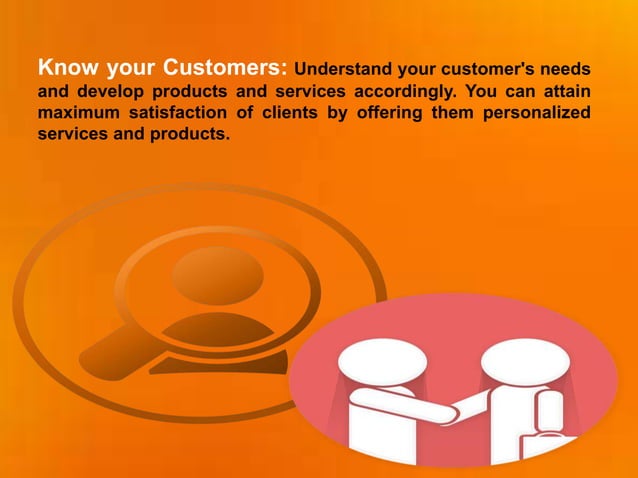 Know your Customers: Understand your customer's needs and develop products and services accordingly. You can attain maximum satisfaction of clients by offering them personalized services and products.